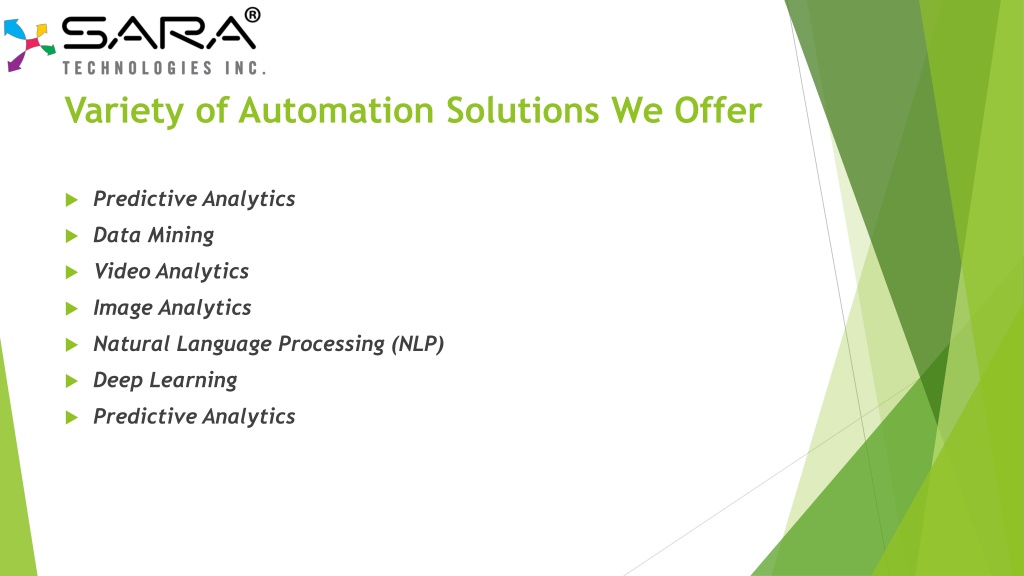 SARA®
TECHNOLOGIES INC.

Variety of Automation Solutions We Offer

Predictive Analytics
Data Mining
Video Analytics
Image Analytics
Natural Language Processing (NLP)
Deep Learning
Predictive Analytics